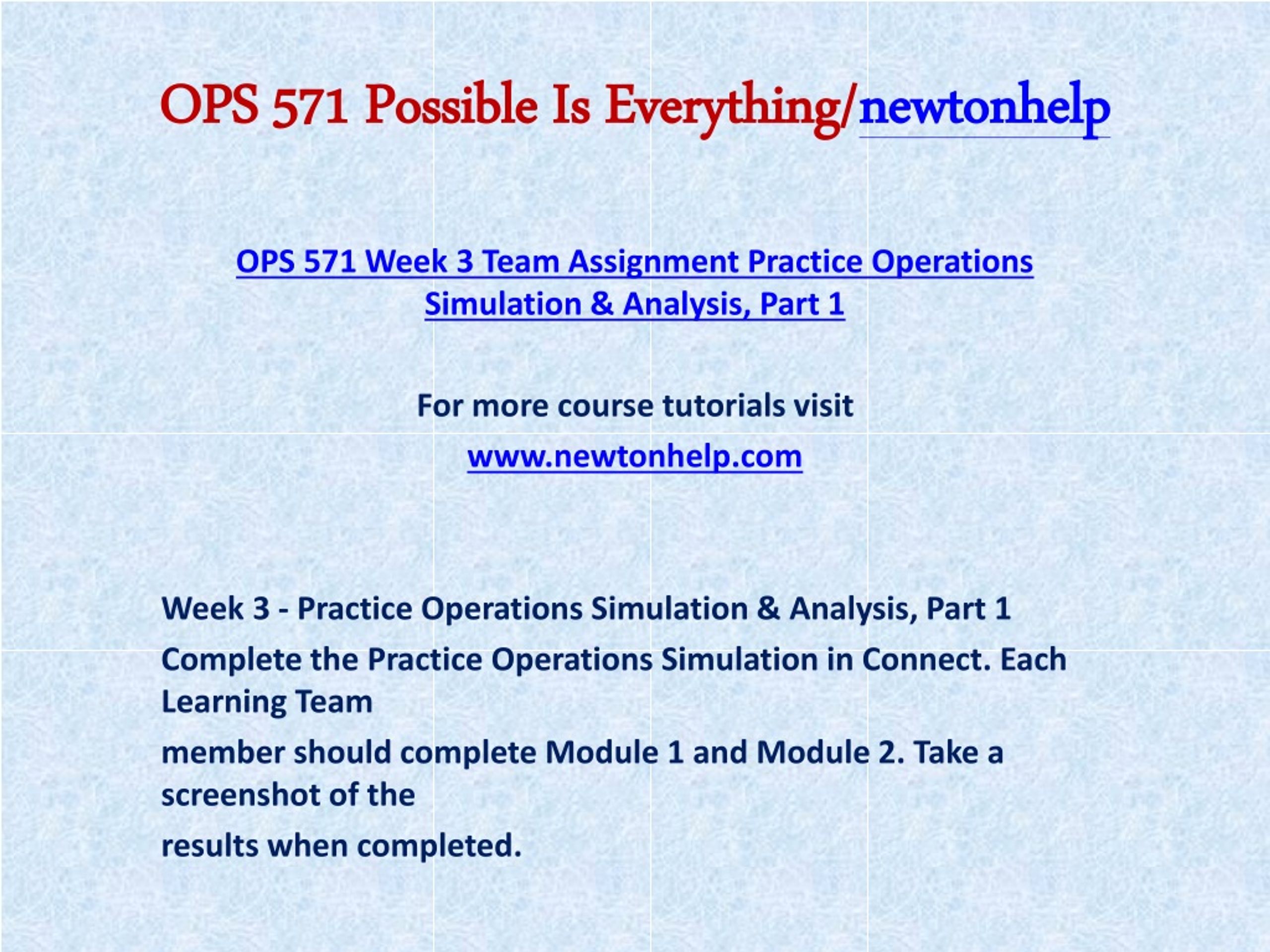 OPS 571 Possible Is Everything/newtonhelp

OPS 571 Week 3 Team Assignment Practice Operations Simulation & Analysis, Part 1

For more course tutorials visit

www.newtonhelp.com

Week 3 - Practice Operations Simulation & Analysis, Part 1

Complete the Practice Operations Simulation in Connect. Each Learning Team

member should complete Module 1 and Module 2. Take a screenshot of the

results when completed.